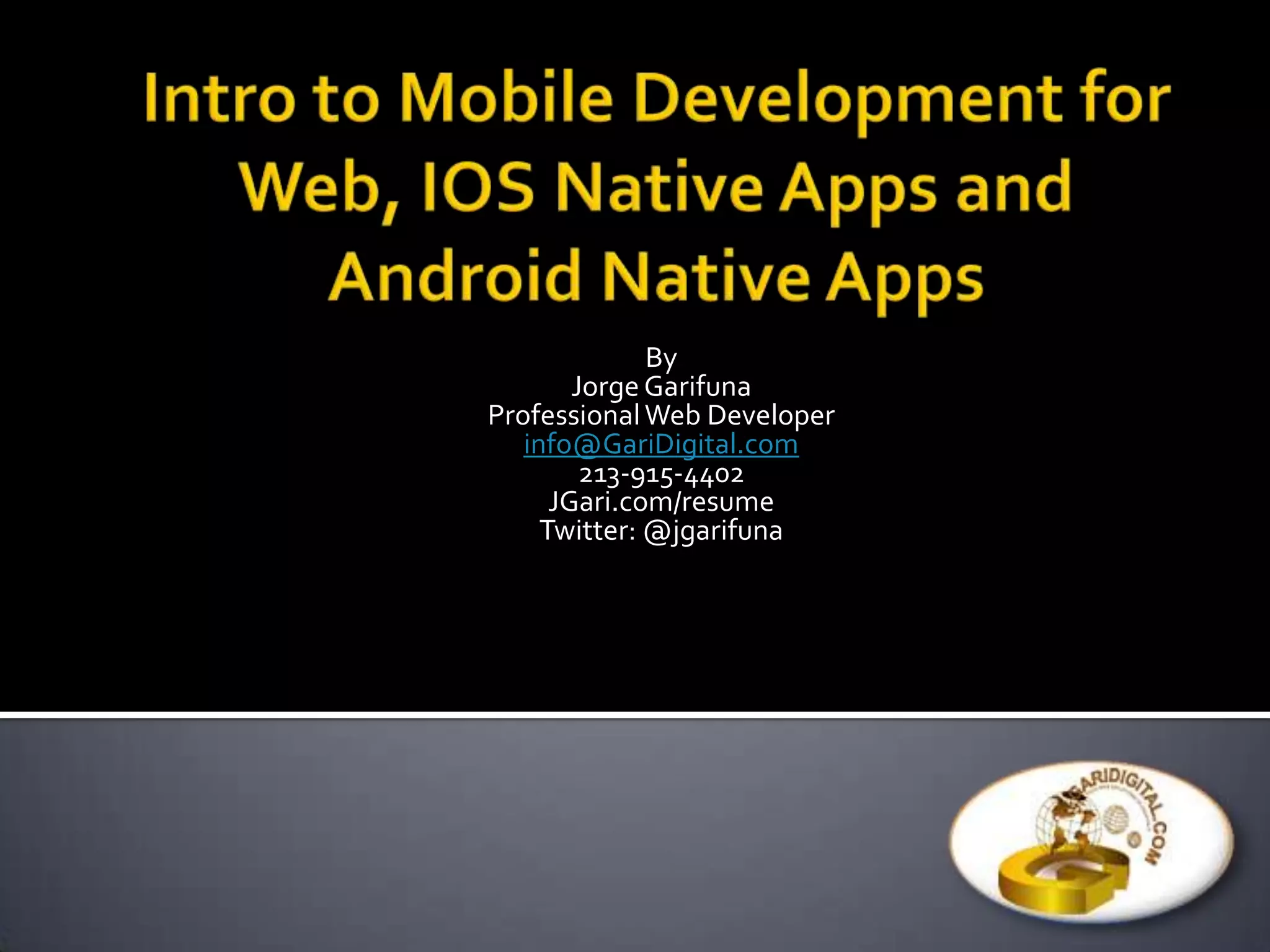 Intro to Mobile Development for Web, IOS Native Apps and Android Native Apps

By
Jorge Garifuna
Professional Web Developer
info@GariDigital.com
213-915-4402
JGari.com/resume
Twitter: @jgarifuna

GARIDIGITAL.COM